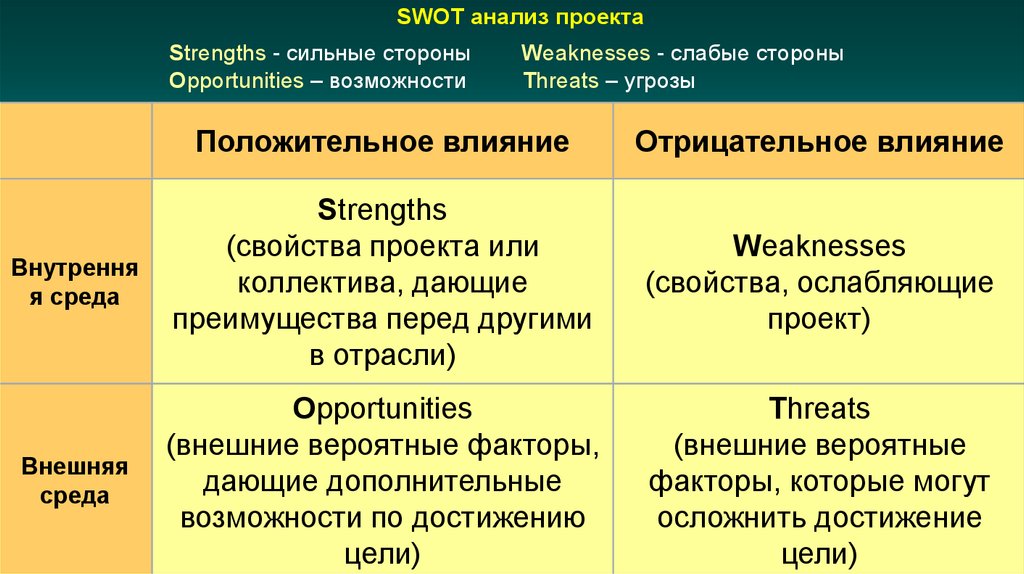 SWOT анализ проекта

Strengths - сильные стороны Weaknesses - слабые стороны
Opportunities – возможности Threats – угрозы

| | Положительное влияние | Отрицательное влияние |
|---|---|---|
| Внутренняя среда | Strengths (свойства проекта или коллектива, дающие преимущества перед другими в отрасли) | Weaknesses (свойства, ослабляющие проект) |
| Внешняя среда | Opportunities (внешние вероятные факторы, дающие дополнительные возможности по достижению цели) | Threats (внешние вероятные факторы, которые могут осложнить достижение цели) |